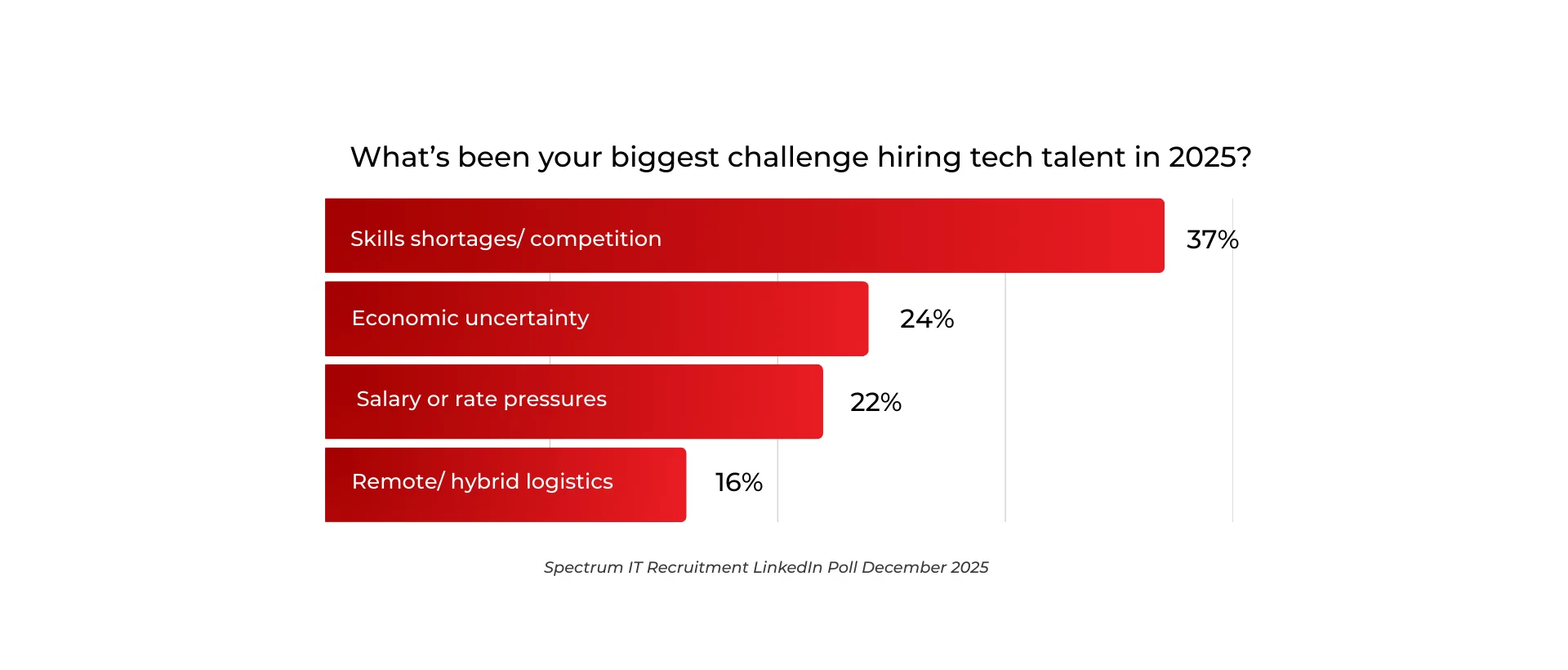 What’s been your biggest challenge hiring tech talent in 2025?

Skills shortages/ competition 37%

Economic uncertainty 24%

Salary or rate pressures 22%

Remote/ hybrid logistics 16%

Spectrum IT Recruitment LinkedIn Poll December 2025